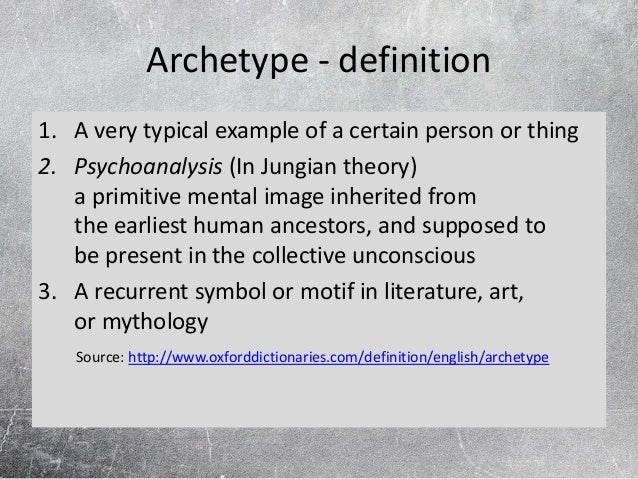 Archetype - definition

1. A very typical example of a certain person or thing
2. Psychoanalysis (In Jungian theory) a primitive mental image inherited from the earliest human ancestors, and supposed to be present in the collective unconscious
3. A recurrent symbol or motif in literature, art, or mythology

Source: http://www.oxforddictionaries.com/definition/english/archetype